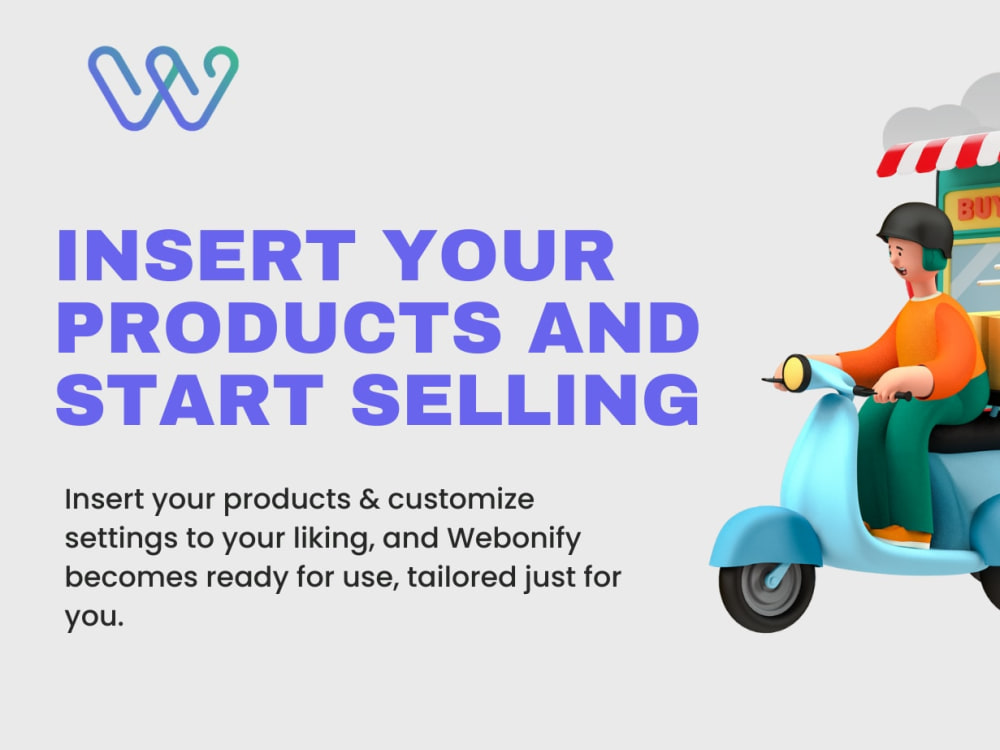 INSERT YOUR PRODUCTS AND START SELLING

Insert your products & customize settings to your liking, and Webonify becomes ready for use, tailored just for you.